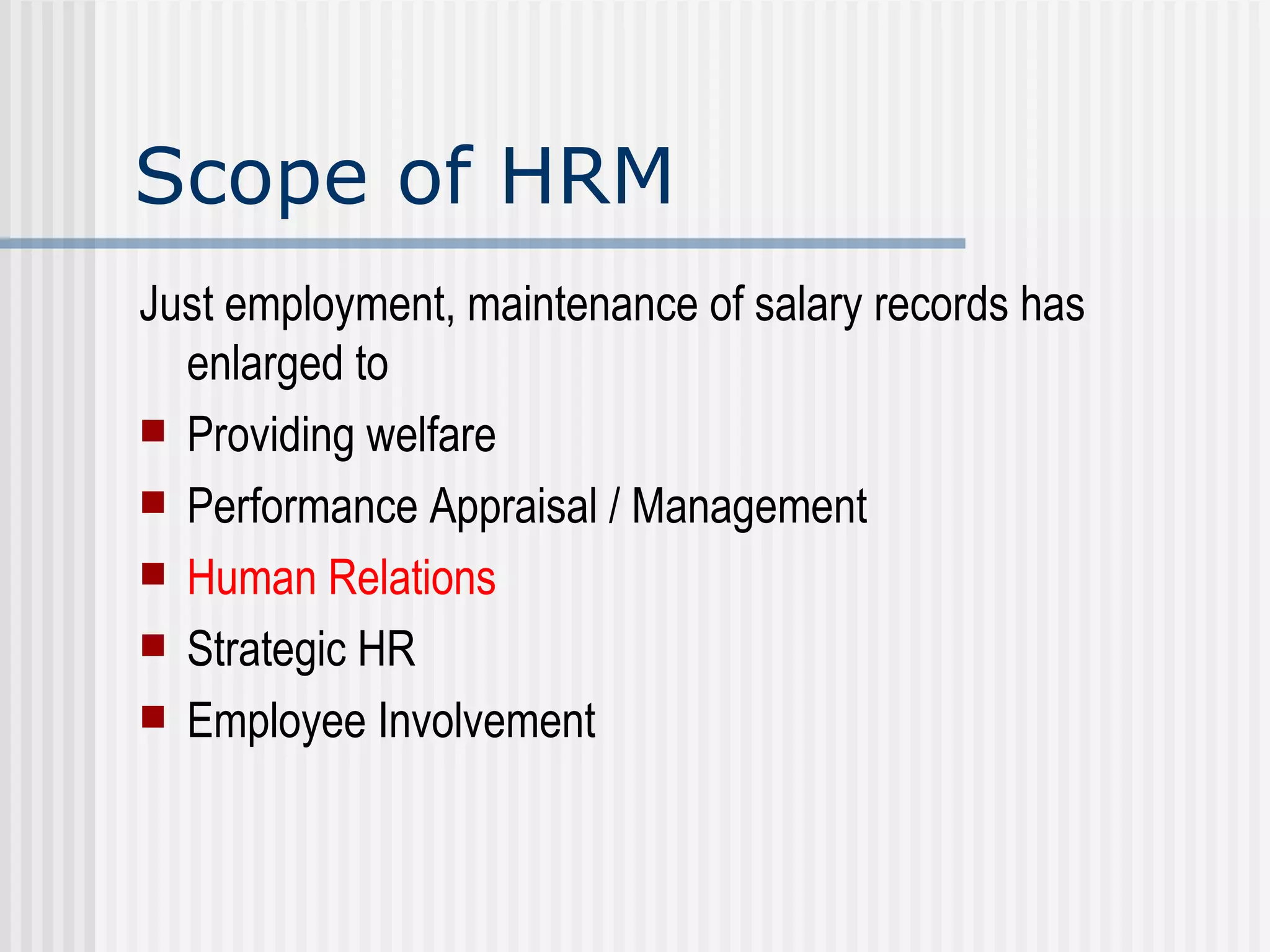 Scope of HRM

Just employment, maintenance of salary records has enlarged to

- Providing welfare
- Performance Appraisal / Management
- Human Relations
- Strategic HR
- Employee Involvement